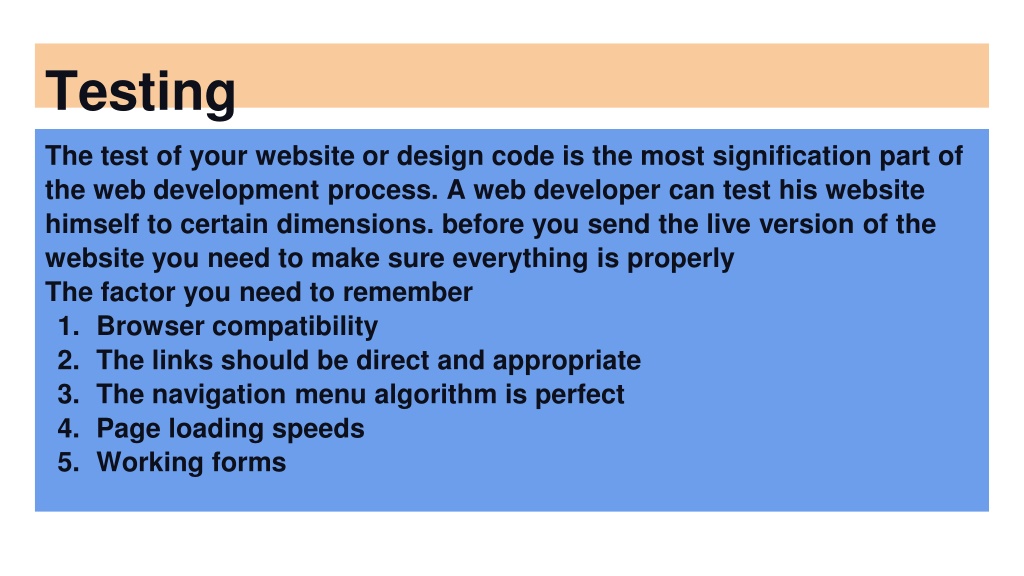 Testing

The test of your website or design code is the most signification part of the web development process. A web developer can test his website himself to certain dimensions. before you send the live version of the website you need to make sure everything is properly
The factor you need to remember
1. Browser compatibility
2. The links should be direct and appropriate
3. The navigation menu algorithm is perfect
4. Page loading speeds
5. Working forms